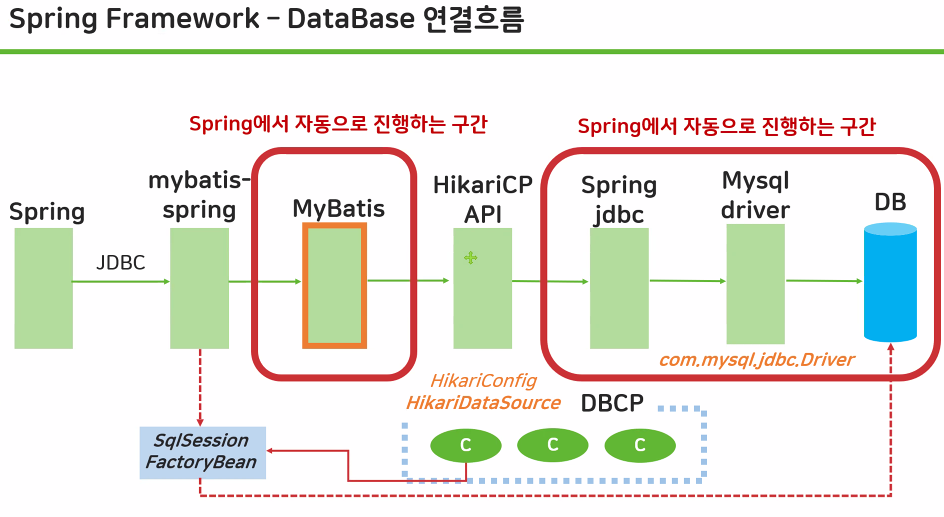 Spring Framework – DataBase 연결흐름

Spring에서 자동으로 진행하는 구간

Spring에서 자동으로 진행하는 구간

Spring

JDBC

mybatis-spring

MyBatis

HikariCP API

Spring jdbc

Mysql driver

DB

com.mysql.jdbc.Driver

HikariConfig
HikariDataSource

DBCP

SqlSession
FactoryBean

C

C

C